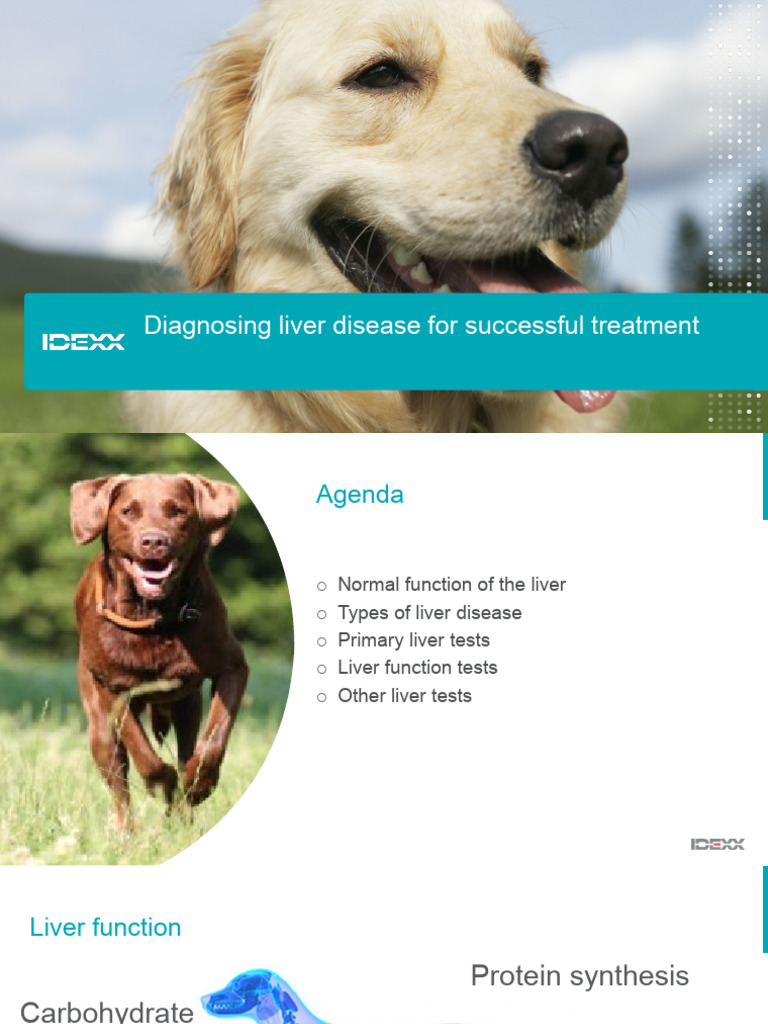 IDEXX Diagnosing liver disease for successful treatment

Agenda

○ Normal function of the liver
○ Types of liver disease
○ Primary liver tests
○ Liver function tests
○ Other liver tests

IDEXX

Liver function

Protein synthesis

Carbohydrate